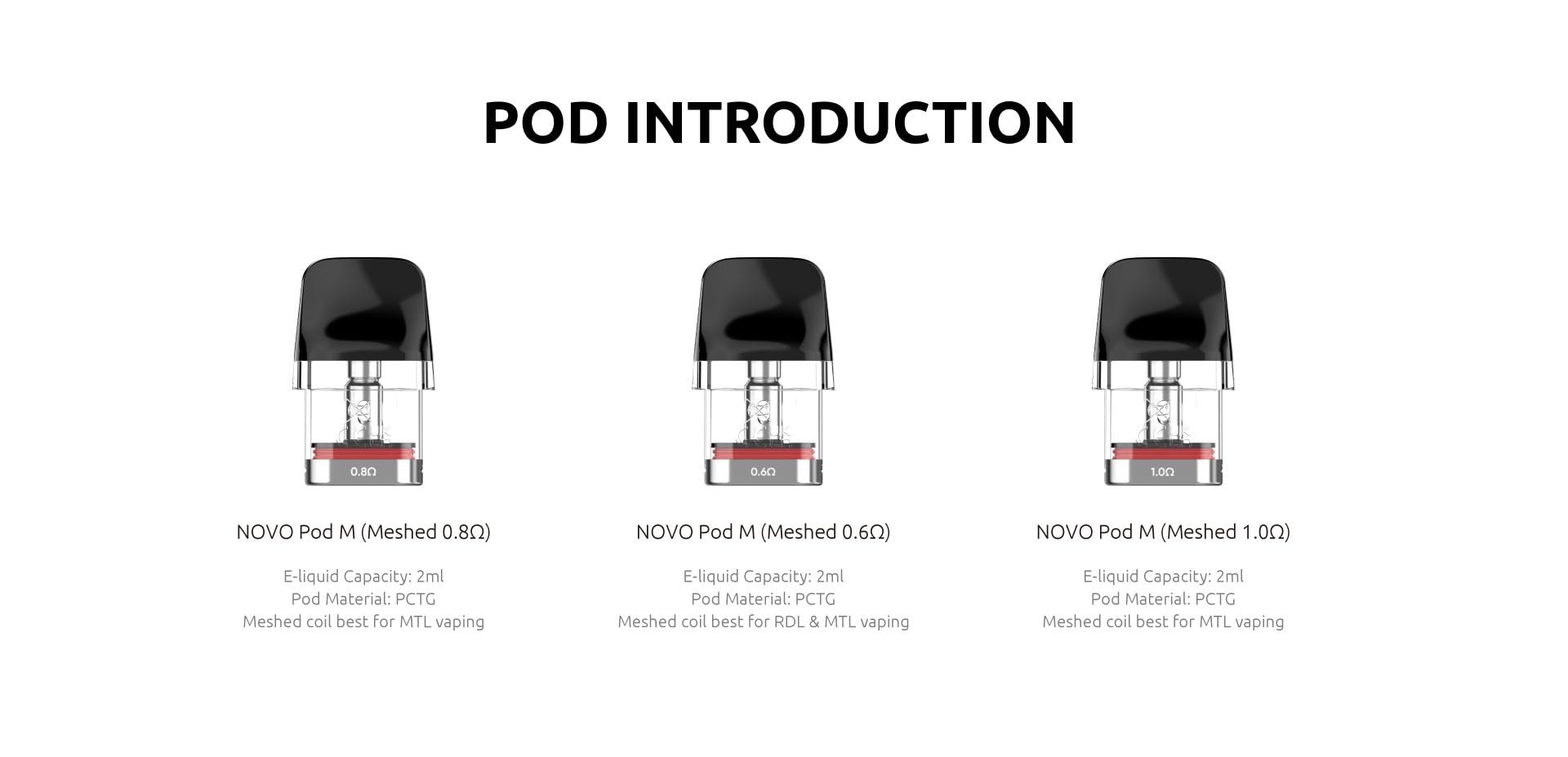 POD INTRODUCTION

0.8Ω

NOVO Pod M (Meshed 0.8Ω)

E-liquid Capacity: 2ml
Pod Material: PCTG
Meshed coil best for MTL vaping

0.6Ω

NOVO Pod M (Meshed 0.6Ω)

E-liquid Capacity: 2ml
Pod Material: PCTG
Meshed coil best for RDL & MTL vaping

1.0Ω

NOVO Pod M (Meshed 1.0Ω)

E-liquid Capacity: 2ml
Pod Material: PCTG
Meshed coil best for MTL vaping